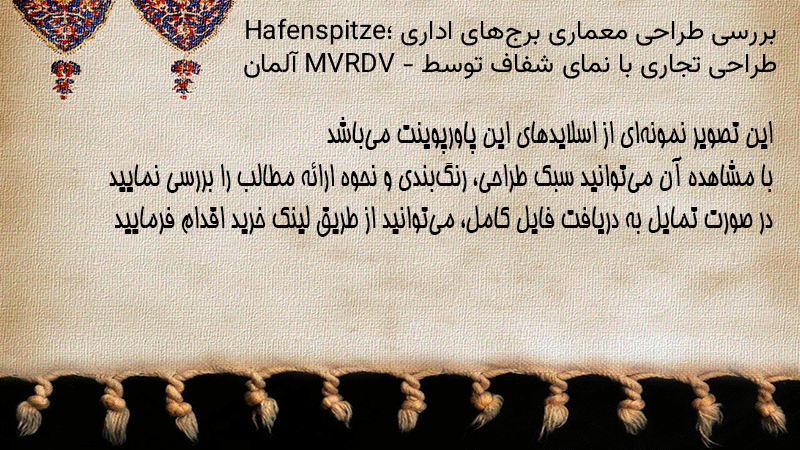 بررسی طراحی معماری برج‌های اداری ؛Hafenspitze
طراحی تجاری با نمای شفاف توسط MVRDV - آلمان

این تصویر نمونه‌ای از اسلایدهای این پاورپوینت می‌باشد
با مشاهده آن می‌توانید سبک طراحی، رنگ‌بندی و نحوه ارائه مطالب را بررسی نمایید
در صورت تمایل به دریافت فایل کامل، می‌توانید از طریق لینک خرید اقدام فرمایید